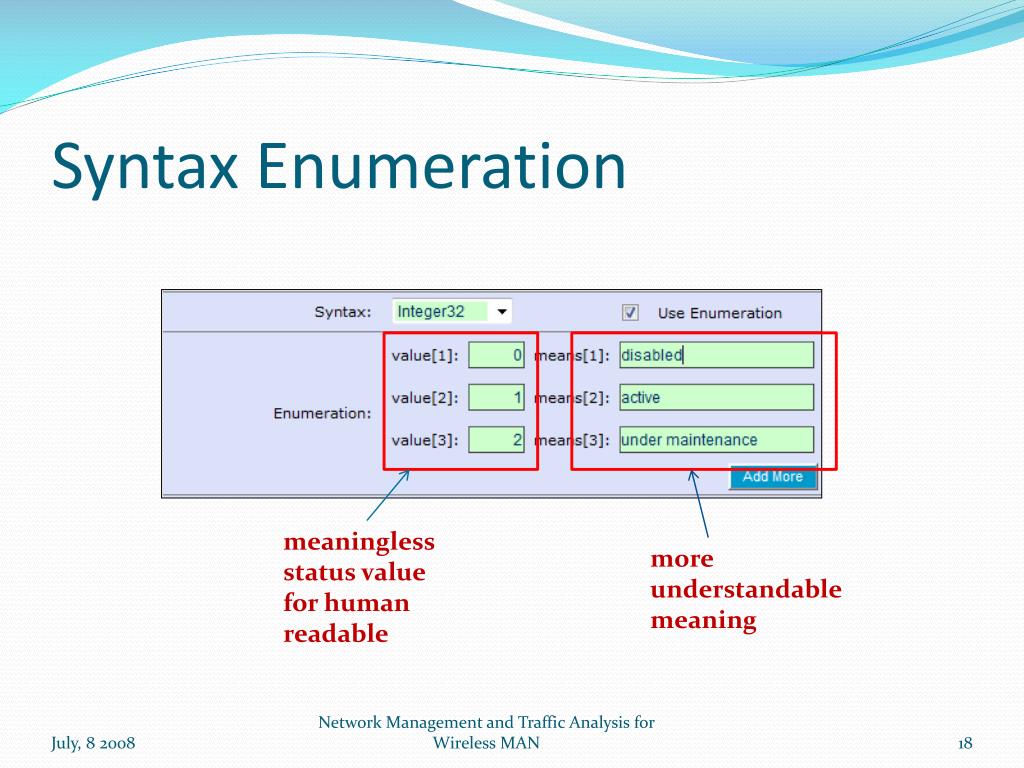 Syntax Enumeration

Syntax: Integer32

Use Enumeration

Enumeration:

value[1]: 0 means[1]: disabled

value[2]: 1 means[2]: active

value[3]: 2 means[3]: under maintenance

Add More

meaningless status value for human readable

more understandable meaning

July, 8 2008

Network Management and Traffic Analysis for Wireless MAN

18